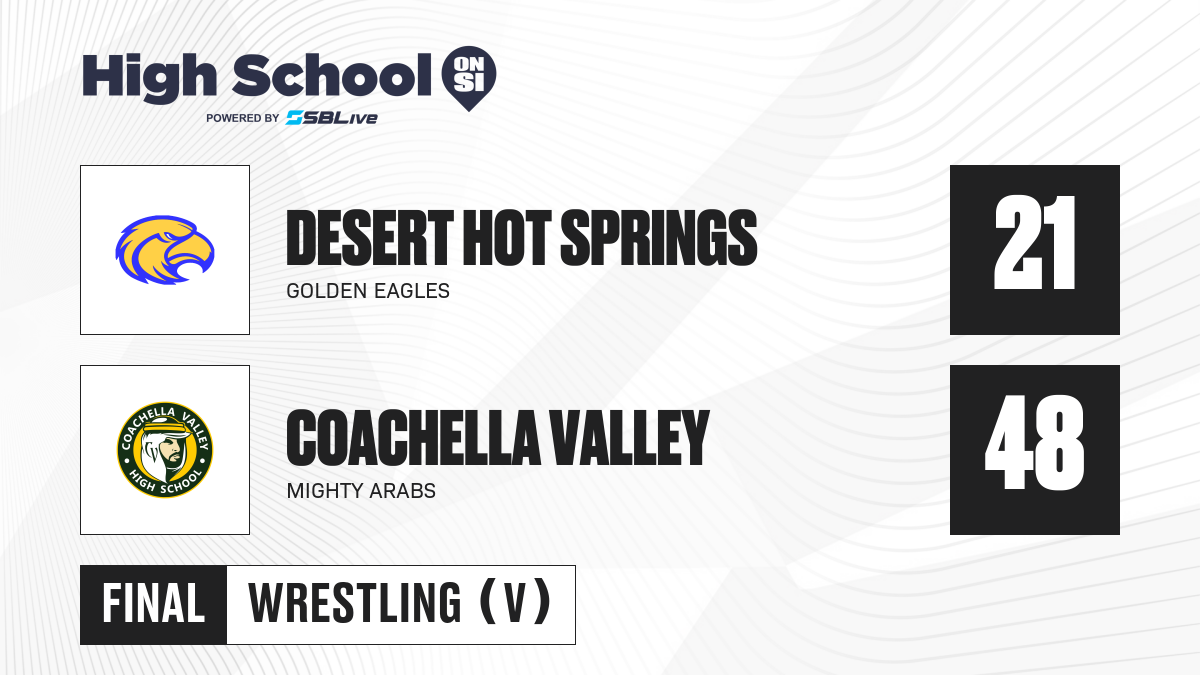 High School ON SI
POWERED BY SBLive

DESERT HOT SPRINGS
GOLDEN EAGLES
21

COACHELLA VALLEY HIGH SCHOOL
COACHELLA VALLEY
MIGHTY ARABS
48

FINAL
WRESTLING (V)